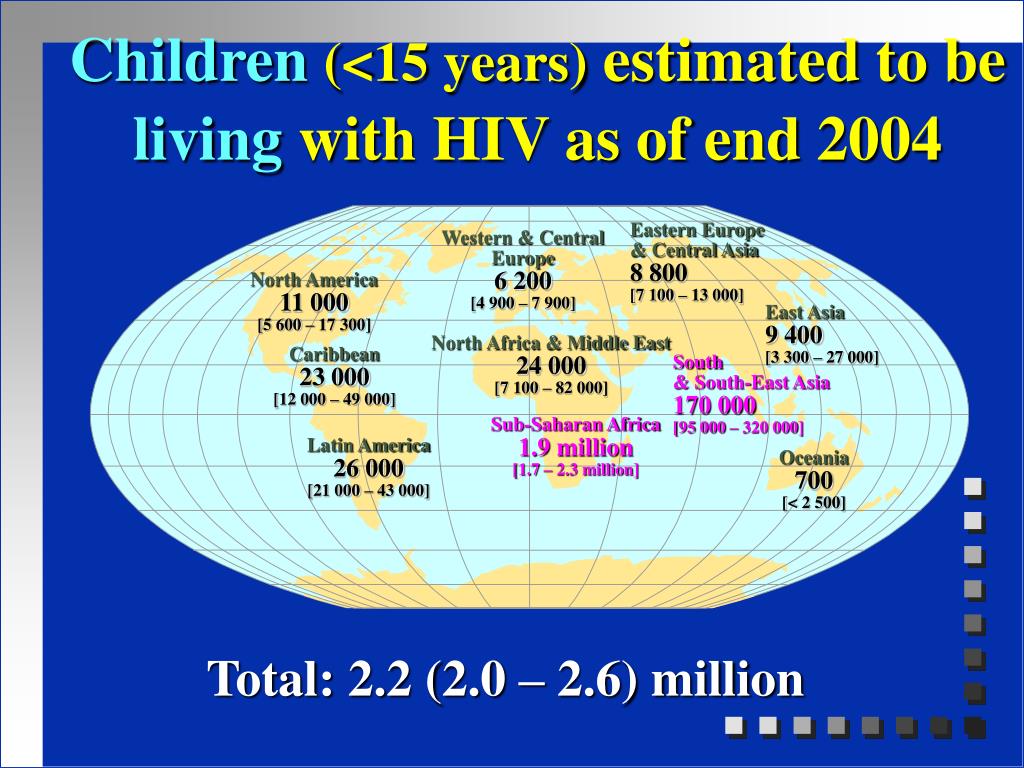 Children (<15 years) estimated to be living with HIV as of end 2004

North America
11 000
[5 600 – 17 300]

Caribbean
23 000
[12 000 – 49 000]

Latin America
26 000
[21 000 – 43 000]

Western & Central Europe
6 200
[4 900 – 7 900]

North Africa & Middle East
24 000
[7 100 – 82 000]

Sub-Saharan Africa
1.9 million
[1.7 – 2.3 million]

Eastern Europe & Central Asia
8 800
[7 100 – 13 000]

East Asia
9 400
[3 300 – 27 000]

South & South-East Asia
170 000
[95 000 – 320 000]

Oceania
700
[< 2 500]

Total: 2.2 (2.0 – 2.6) million